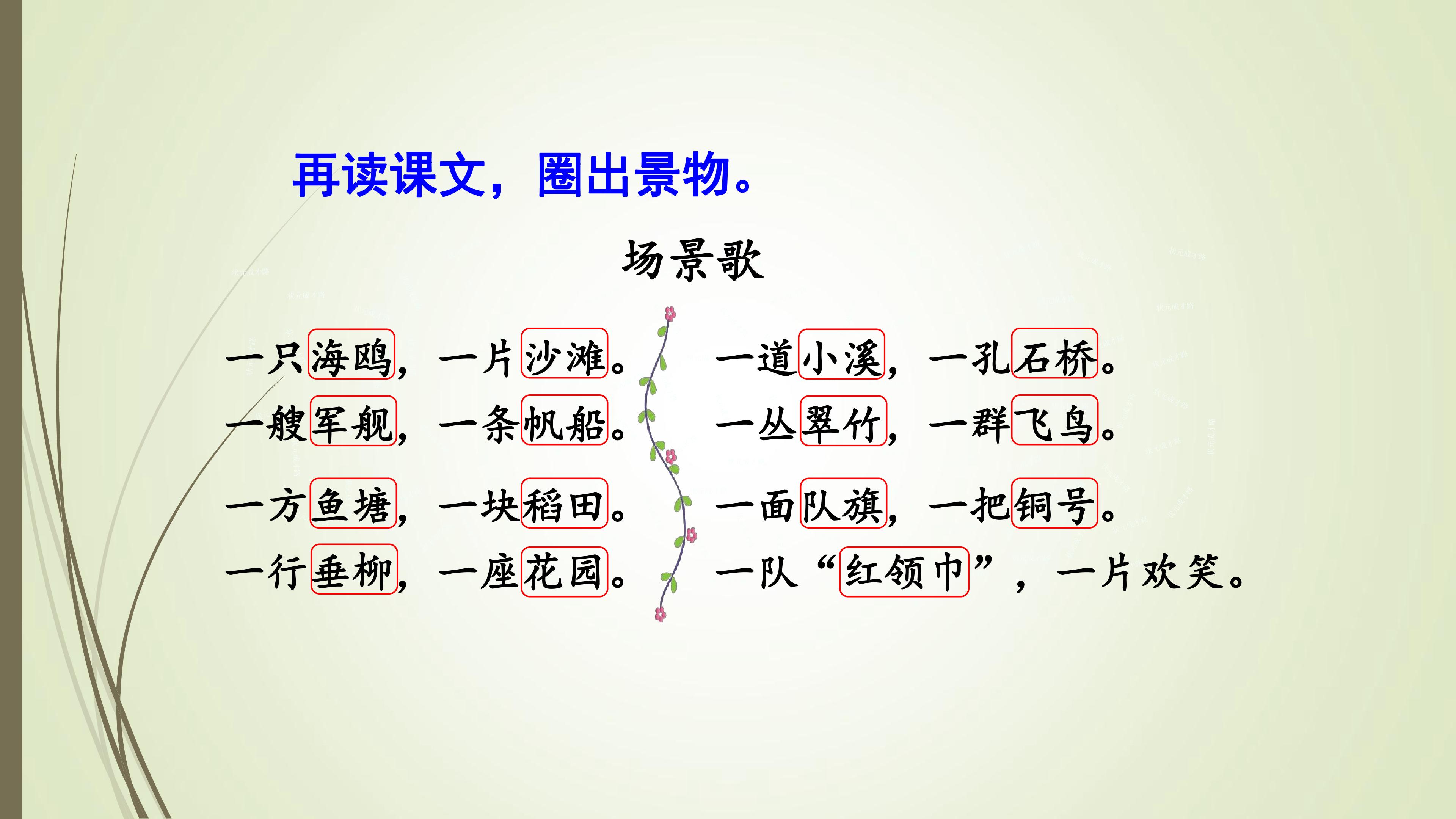 再读课文，圈出景物。

场景歌

一只海鸥，一片沙滩。
一艘军舰，一条帆船。
一方鱼塘，一块稻田。
一行垂柳，一座花园。

一道小溪，一孔石桥。
一丛翠竹，一群飞鸟。
一面队旗，一把铜号。
一队“红领巾”，一片欢笑。